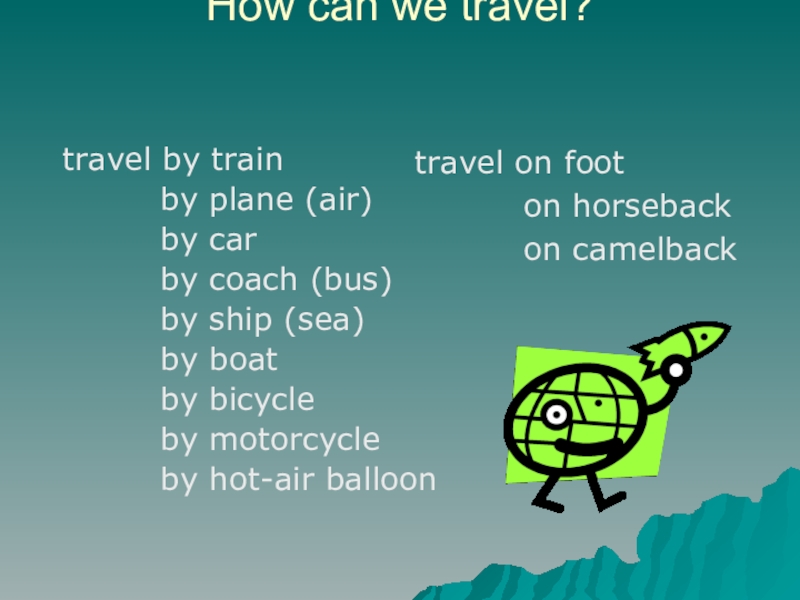 How can we travel?

travel by train
by plane (air)
by car
by coach (bus)
by ship (sea)
by boat
by bicycle
by motorcycle
by hot-air balloon

travel on foot
on horseback
on camelback